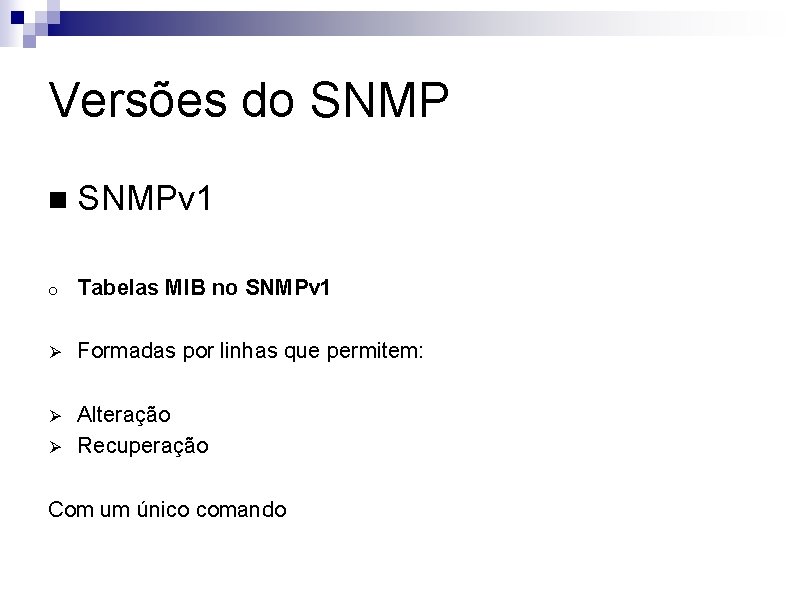 Versões do SNMP

■ SNMPv1

o Tabelas MIB no SNMPv1

➢ Formadas por linhas que permitem:

➢ Alteração
➢ Recuperação

Com um único comando